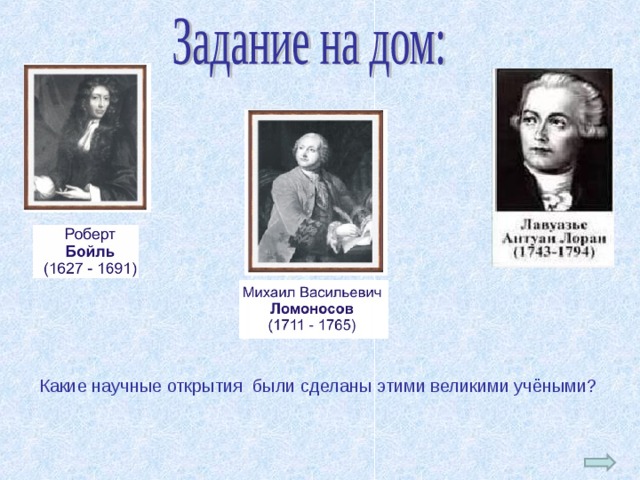 Задание на дом:

Роберт
Бойль
(1627 - 1691)

Михаил Васильевич
Ломоносов
(1711 - 1765)

Лавуазье
Антуан Лоран
(1743-1794)

Какие научные открытия были сделаны этими великими учёными?